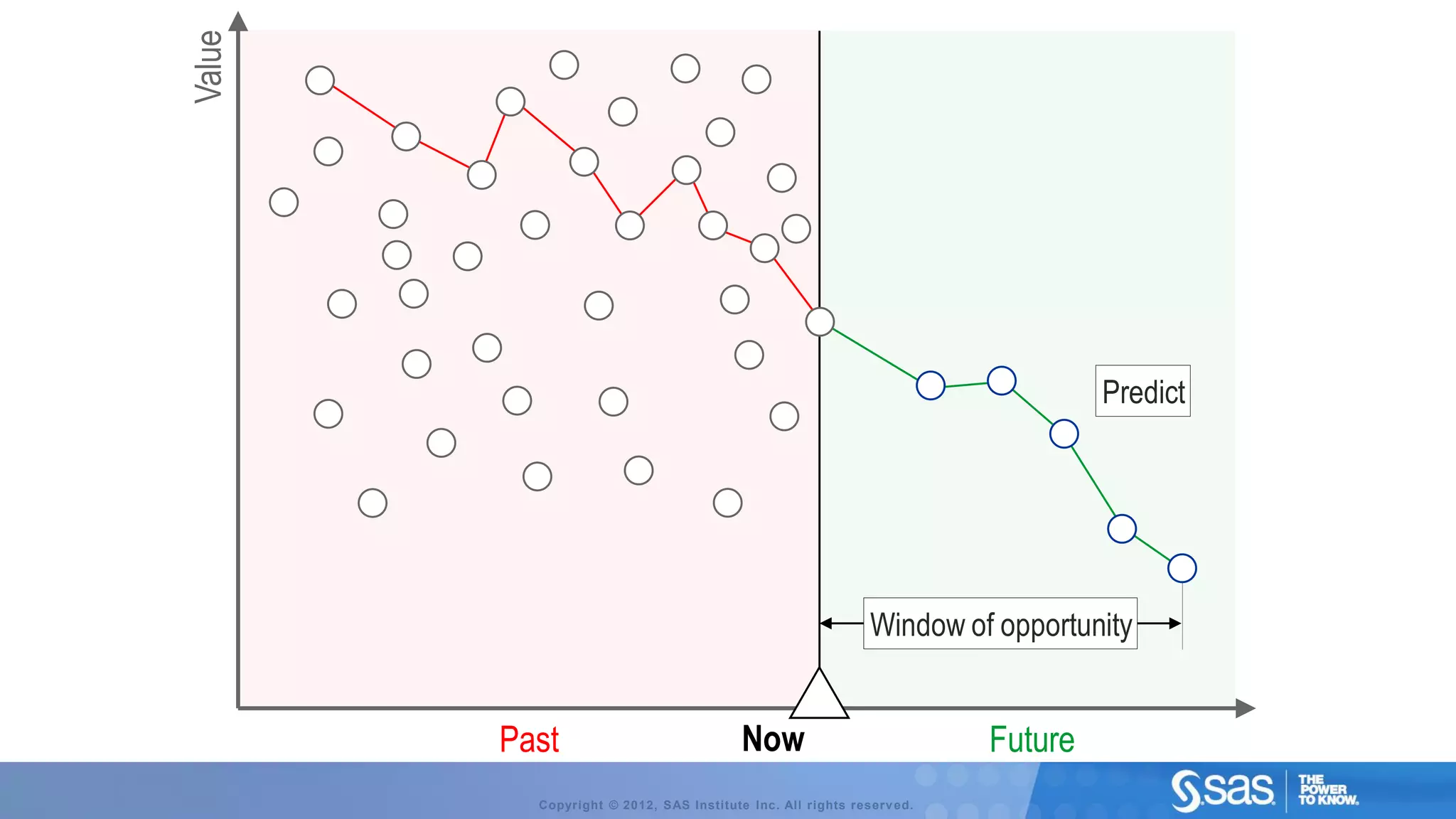 Value

Predict

Window of opportunity

Past

Now

Future

Copyright © 2012, SAS Institute Inc. All rights reserved.

sas THE POWER TO KNOW.